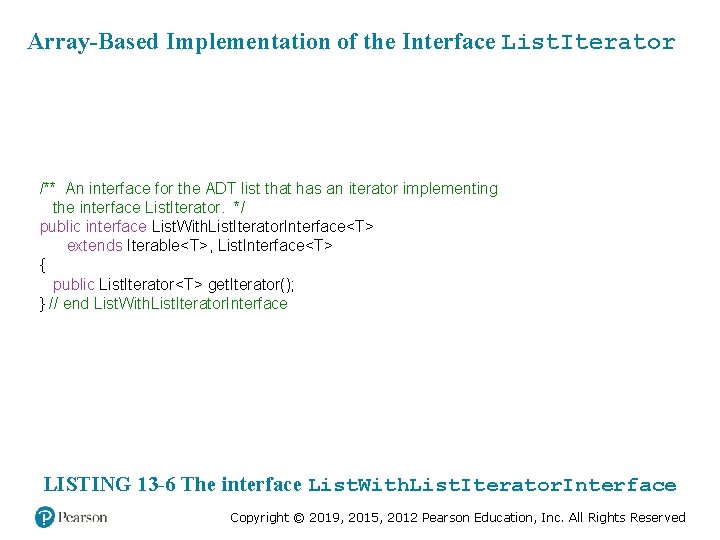 Array-Based Implementation of the Interface ListIterator

/** An interface for the ADT list that has an iterator implementing
   the interface ListIterator. */
public interface ListWithListIteratorInterface<T>
      extends Iterable<T>, ListInterface<T>
{
   public ListIterator<T> getIterator();
} // end ListWithListIteratorInterface

LISTING 13-6 The interface ListWithListIteratorInterface

Pearson

Copyright © 2019, 2015, 2012 Pearson Education, Inc. All Rights Reserved